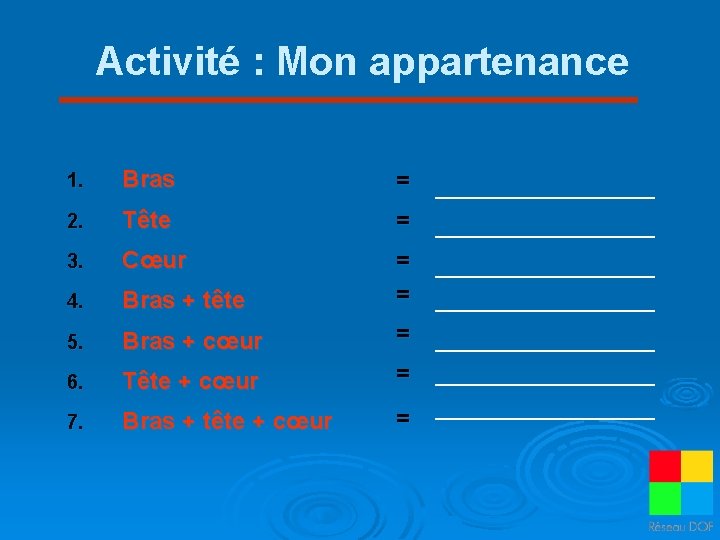 Activité : Mon appartenance

1. Bras = ________________
2. Tête = ________________
3. Cœur = ________________
4. Bras + tête = ________________
5. Bras + cœur = ________________
6. Tête + cœur = ________________
7. Bras + tête + cœur = ________________

Réseau DOF